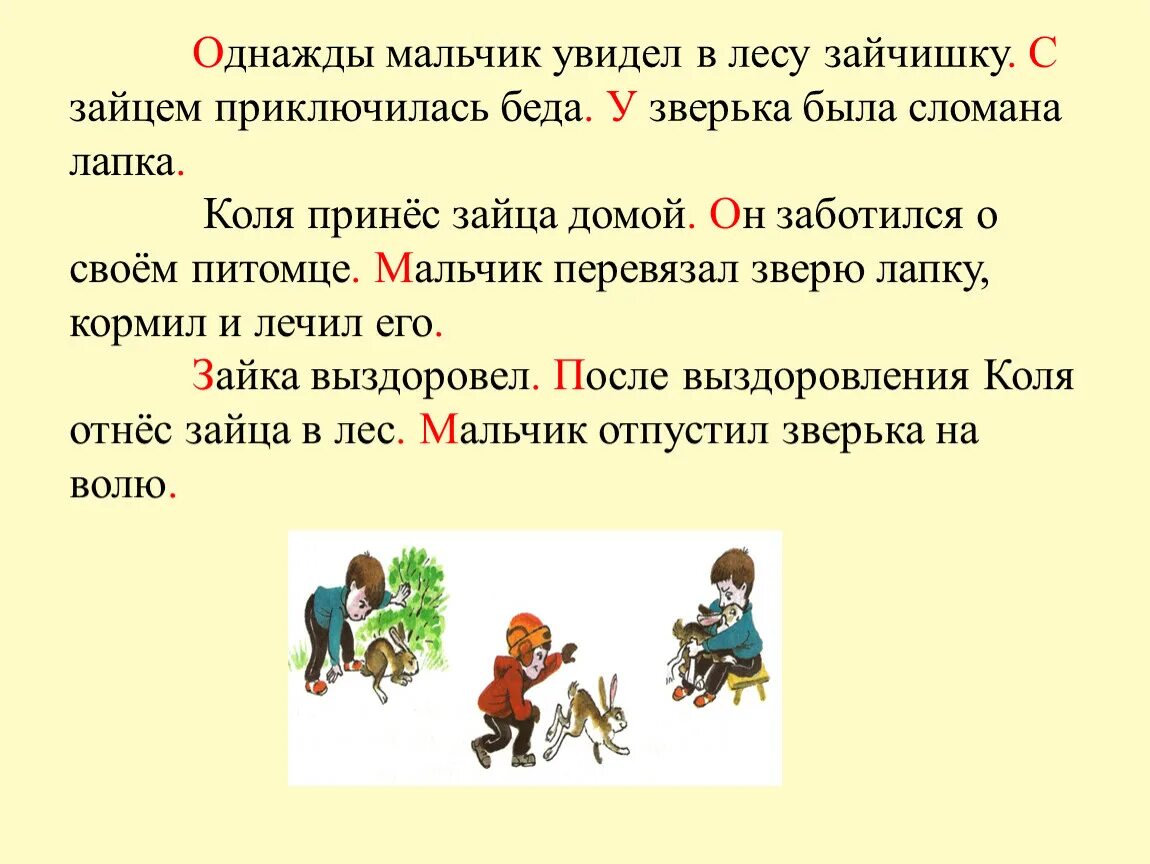 Однажды мальчик увидел в лесу зайчишку. С зайцем приключилась беда. У зверька была сломана лапка.

Коля принёс зайца домой. Он заботился о своём питомце. Мальчик перевязал зверю лапку, кормил и лечил его.

Зайка выздоровел. После выздоровления Коля отнёс зайца в лес. Мальчик отпустил зверька на волю.